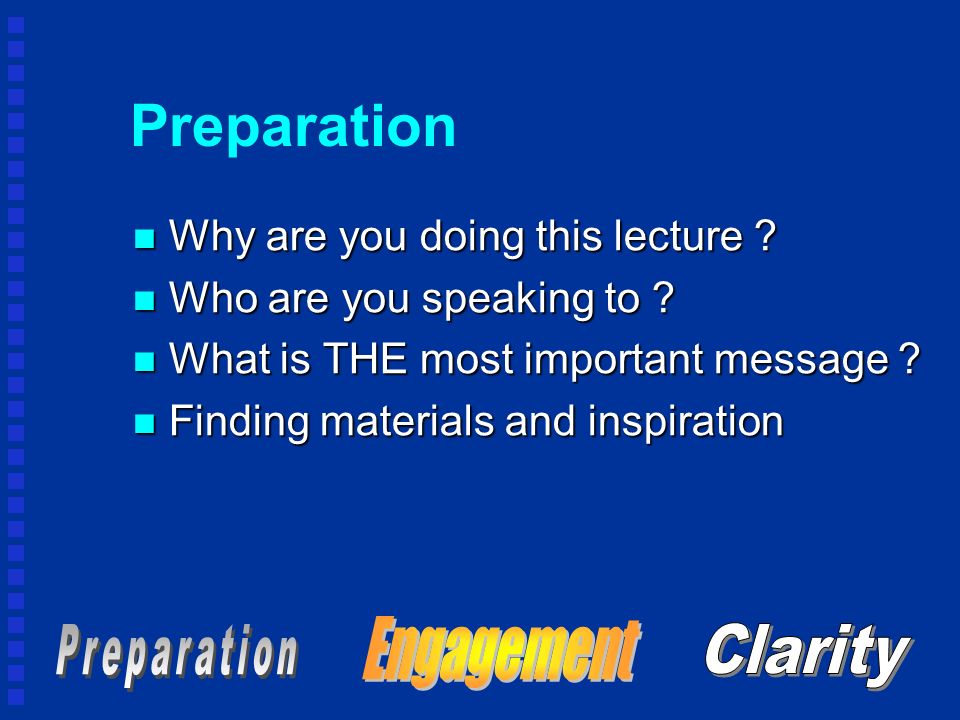 Preparation

- Why are you doing this lecture ?
- Who are you speaking to ?
- What is THE most important message ?
- Finding materials and inspiration

Preparation Engagement Clarity